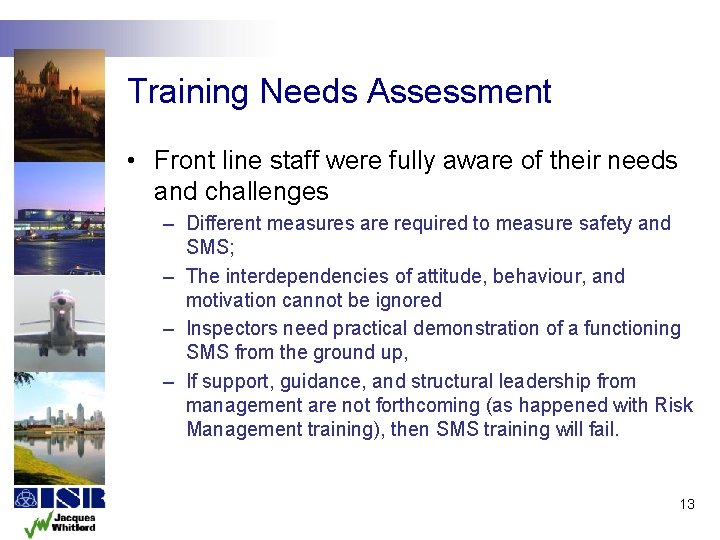 Training Needs Assessment

• Front line staff were fully aware of their needs and challenges

– Different measures are required to measure safety and SMS;

– The interdependencies of attitude, behaviour, and motivation cannot be ignored

– Inspectors need practical demonstration of a functioning SMS from the ground up,

– If support, guidance, and structural leadership from management are not forthcoming (as happened with Risk Management training), then SMS training will fail.

ISR

Jacques Whitford

13